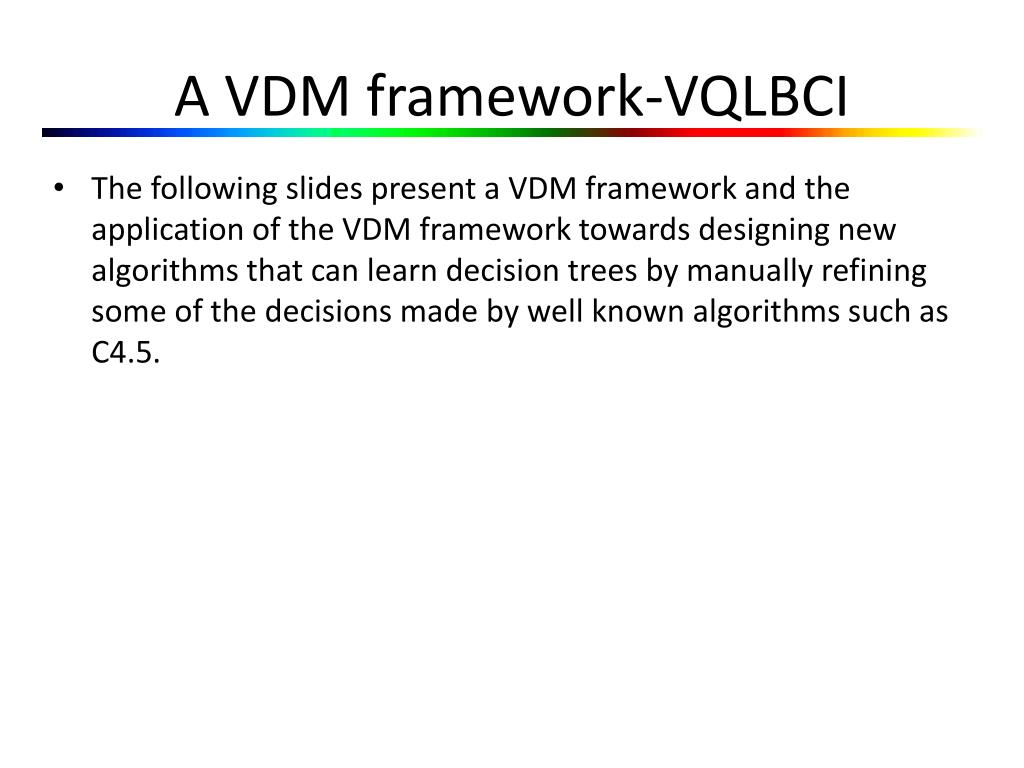 A VDM framework-VQLBCI

• The following slides present a VDM framework and the application of the VDM framework towards designing new algorithms that can learn decision trees by manually refining some of the decisions made by well known algorithms such as C4.5.